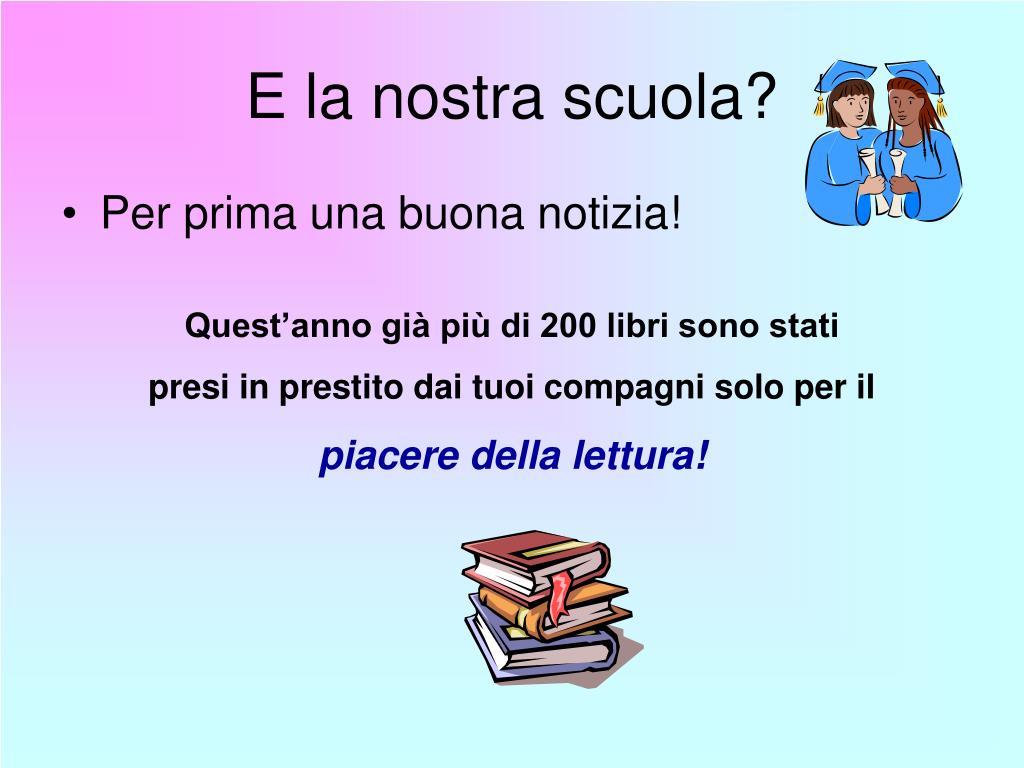 E la nostra scuola?

• Per prima una buona notizia!

Quest’anno già più di 200 libri sono stati presi in prestito dai tuoi compagni solo per il

piacere della lettura!